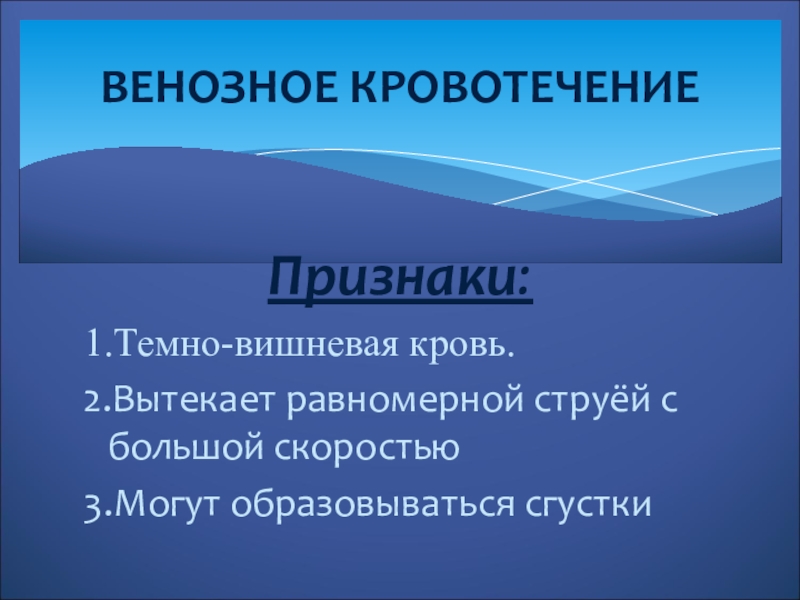 ВЕНОЗНОЕ КРОВОТЕЧЕНИЕ

Признаки:

1.Темно-вишневая кровь.

2.Вытекает равномерной струёй с большой скоростью

3.Могут образовываться сгустки